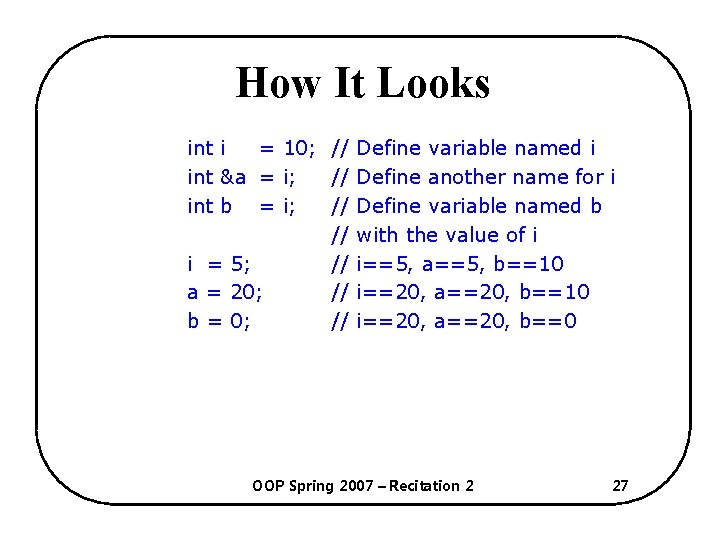 How It Looks

int i = 10; // Define variable named i
int &a = i; // Define another name for i
int b = i; // Define variable named b
// with the value of i
i = 5; // i==5, a==5, b==10
a = 20; // i==20, a==20, b==10
b = 0; // i==20, a==20, b==0

OOP Spring 2007 – Recitation 2

27